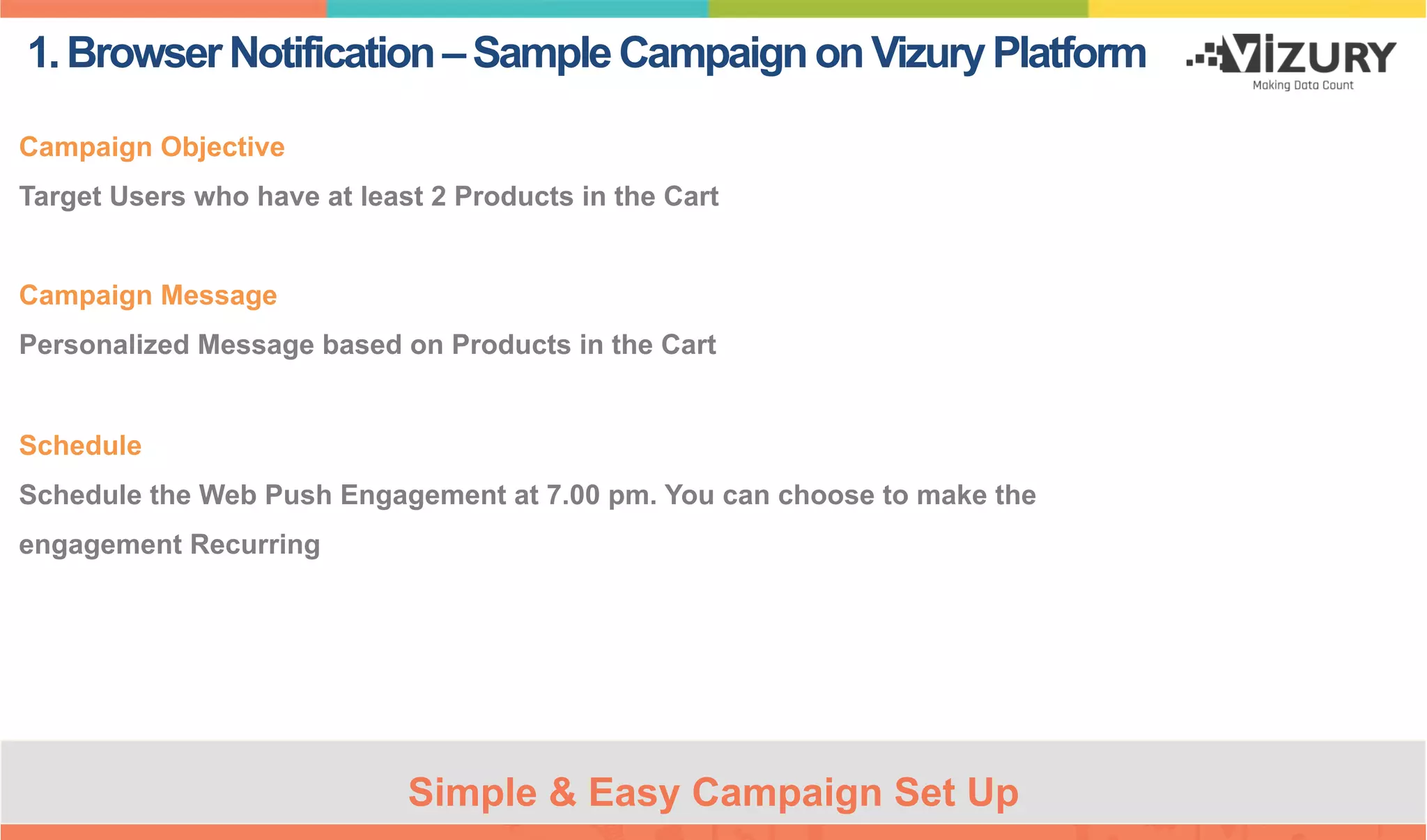 1. Browser Notification – Sample Campaign on Vizury Platform

VIZURY
Making Data Count

Campaign Objective

Target Users who have at least 2 Products in the Cart

Campaign Message

Personalized Message based on Products in the Cart

Schedule

Schedule the Web Push Engagement at 7.00 pm. You can choose to make the engagement Recurring

Simple & Easy Campaign Set Up